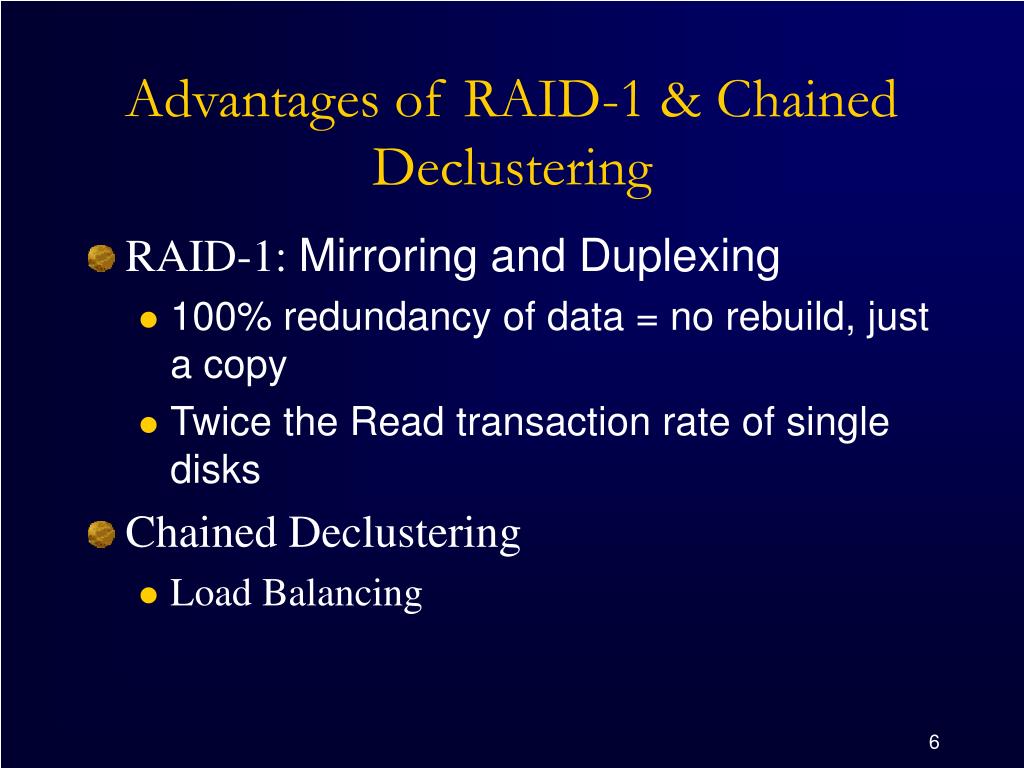 Advantages of RAID-1 & Chained Declustering

RAID-1: Mirroring and Duplexing

100% redundancy of data = no rebuild, just a copy

Twice the Read transaction rate of single disks

Chained Declustering

Load Balancing

6